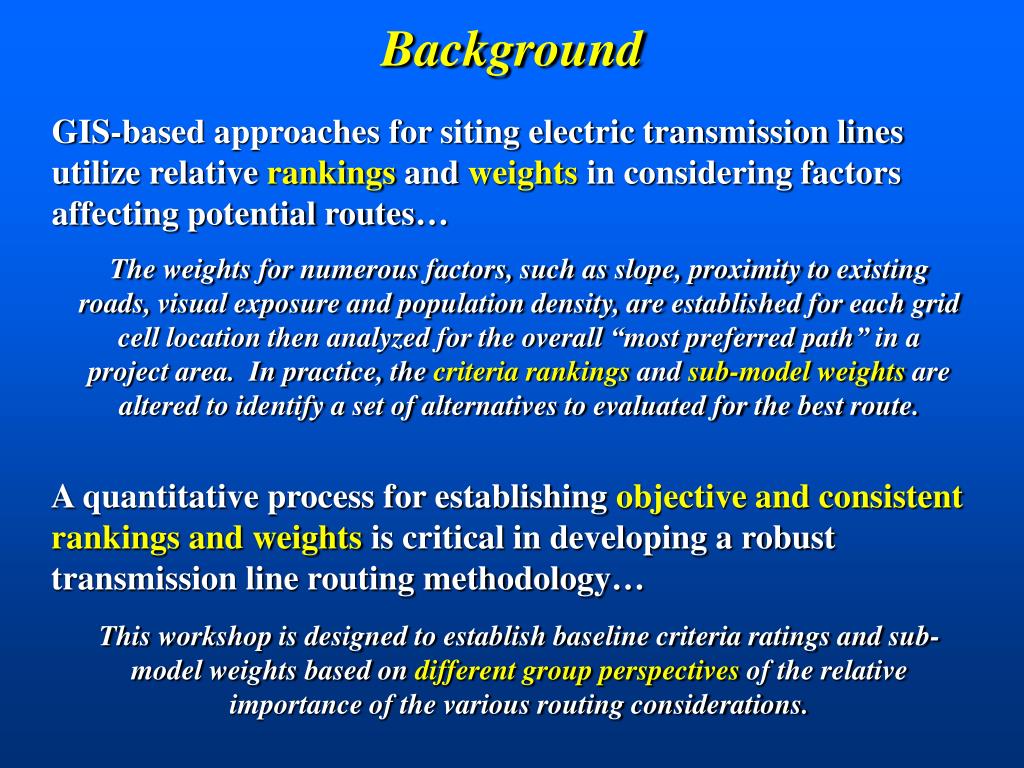 Background

GIS-based approaches for siting electric transmission lines utilize relative rankings and weights in considering factors affecting potential routes…

The weights for numerous factors, such as slope, proximity to existing roads, visual exposure and population density, are established for each grid cell location then analyzed for the overall “most preferred path” in a project area. In practice, the criteria rankings and sub-model weights are altered to identify a set of alternatives to evaluated for the best route.

A quantitative process for establishing objective and consistent rankings and weights is critical in developing a robust transmission line routing methodology…

This workshop is designed to establish baseline criteria ratings and sub-model weights based on different group perspectives of the relative importance of the various routing considerations.